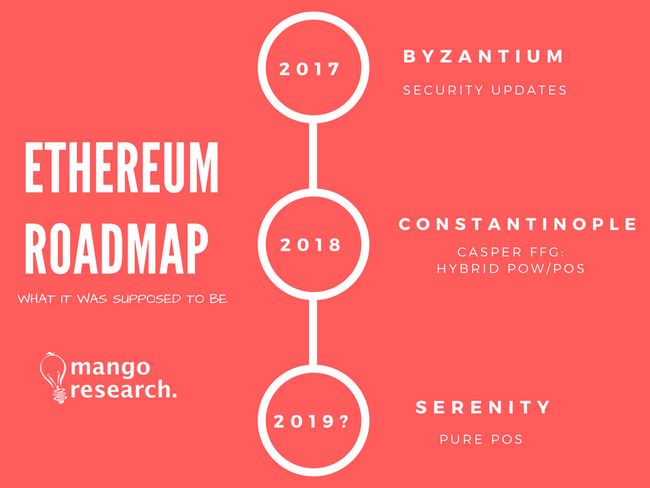 ETHEREUM ROADMAP

WHAT IT WAS SUPPOSED TO BE

mango research.

2017

BYZANTIUM

SECURITY UPDATES

2018

CONSTANTINOPLE

CASPER FFG: HYBRID POW/POS

2019?

SERENITY

PURE POS